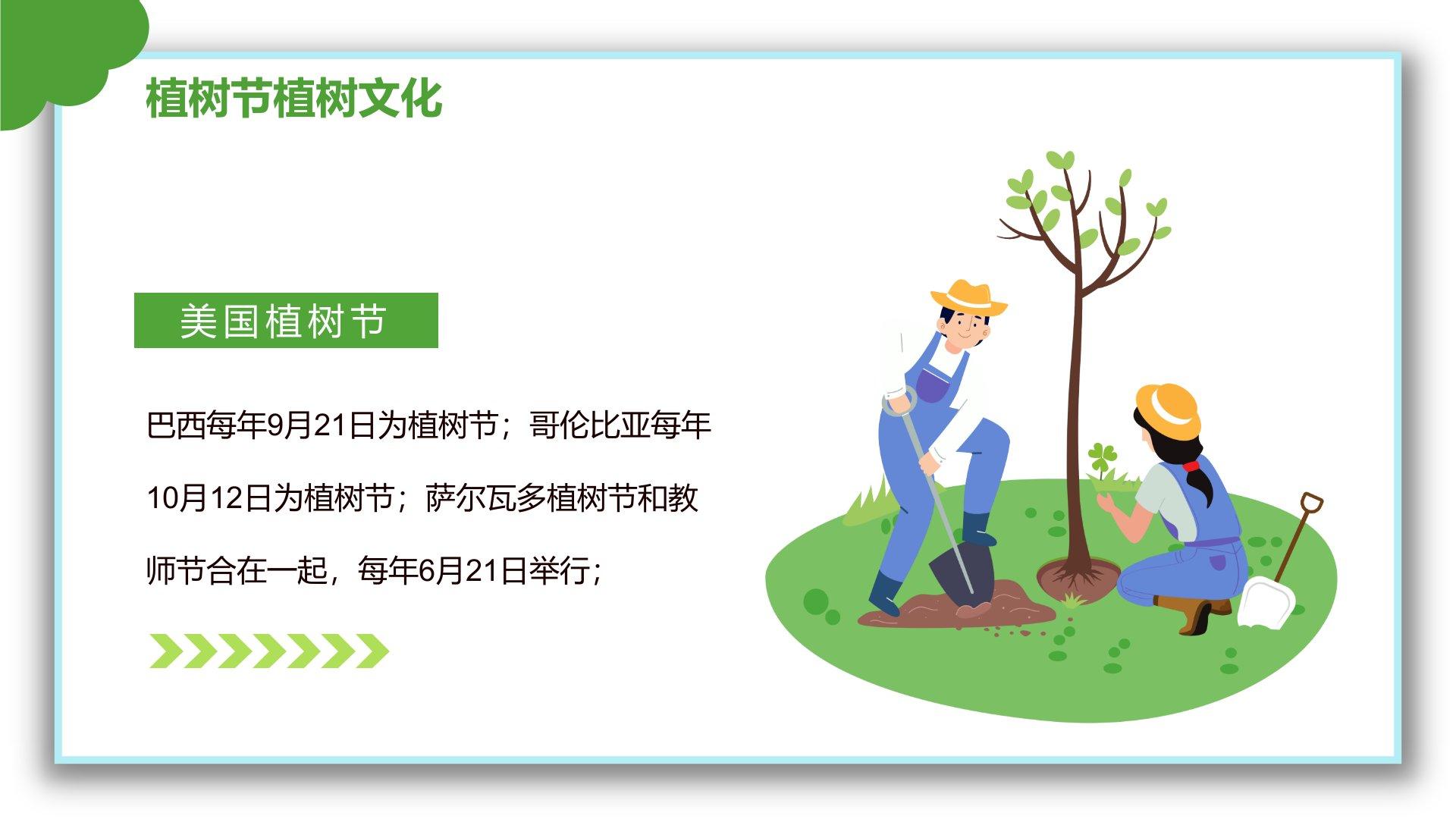 植树节植树文化

美国植树节

巴西每年9月21日为植树节；哥伦比亚每年10月12日为植树节；萨尔瓦多植树节和教师节合在一起，每年6月21日举行；